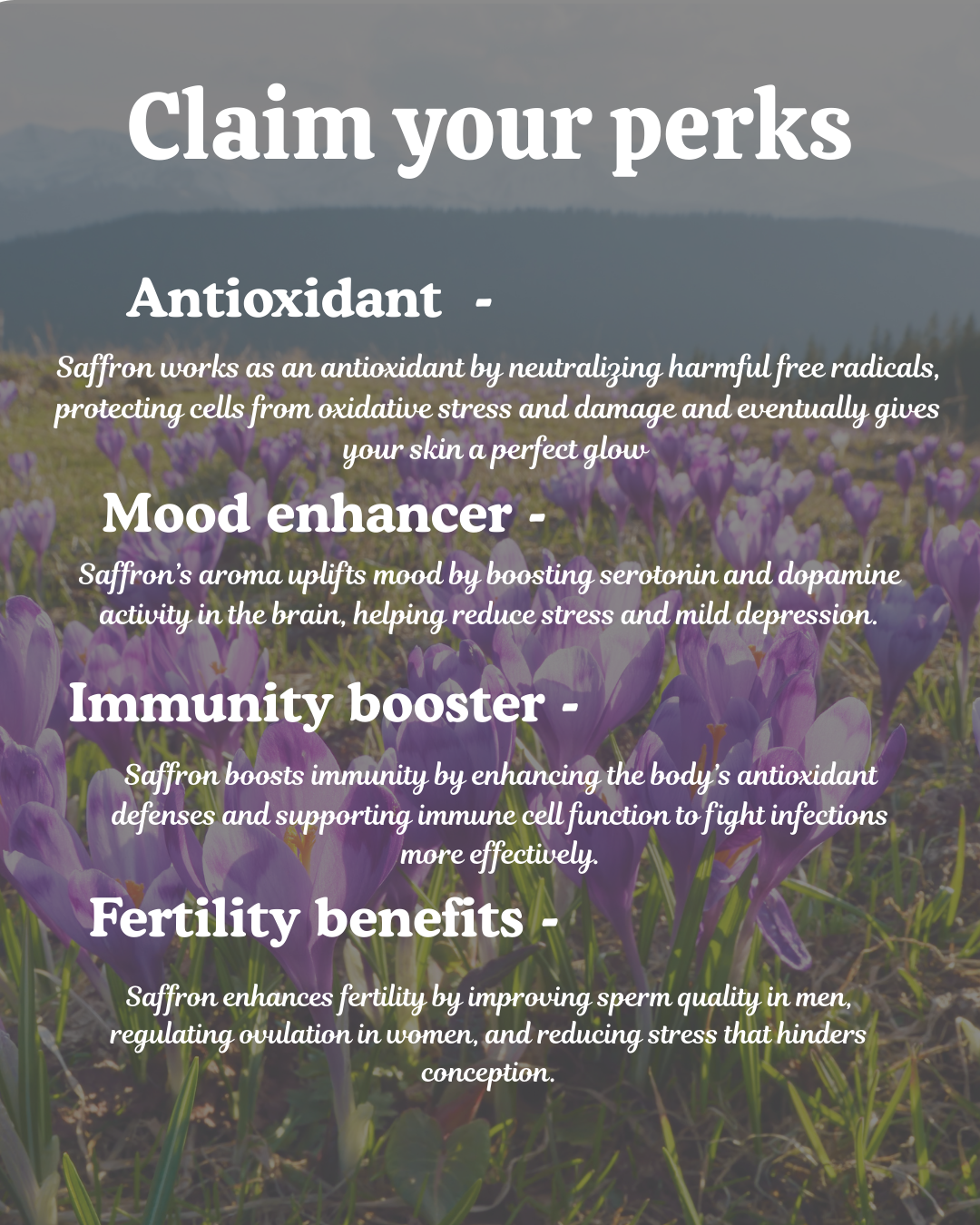 Claim your perks

Antioxidant -

Saffron works as an antioxidant by neutralizing harmful free radicals, protecting cells from oxidative stress and damage and eventually gives your skin a perfect glow

Mood enhancer -

Saffron's aroma uplifts mood by boosting serotonin and dopamine activity in the brain, helping reduce stress and mild depression.

Immunity booster -

Saffron boosts immunity by enhancing the body's antioxidant defenses and supporting immune cell function to fight infections more effectively.

Fertility benefits -

Saffron enhances fertility by improving sperm quality in men, regulating ovulation in women, and reducing stress that hinders conception.